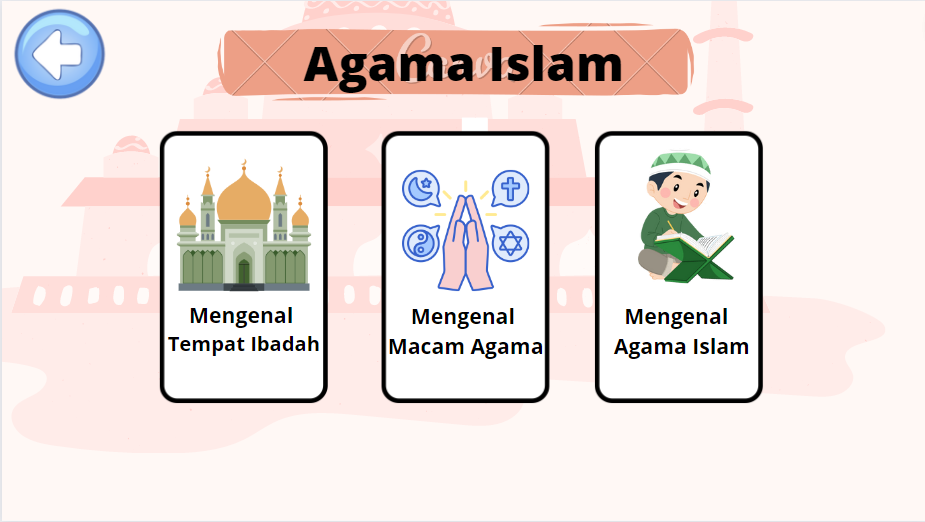 Agama Islam

Mengenal Tempat Ibadah

Mengenal Macam Agama

Mengenal Agama Islam